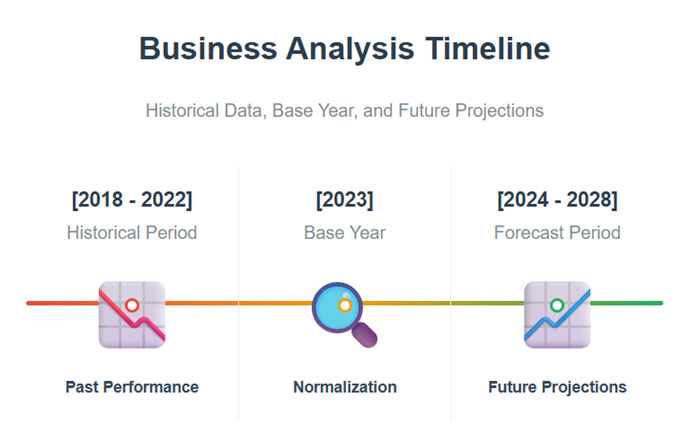 Business Analysis Timeline

Historical Data, Base Year, and Future Projections

[2018 - 2022]
Historical Period

Past Performance

[2023]
Base Year

Normalization

[2024 - 2028]
Forecast Period

Future Projections